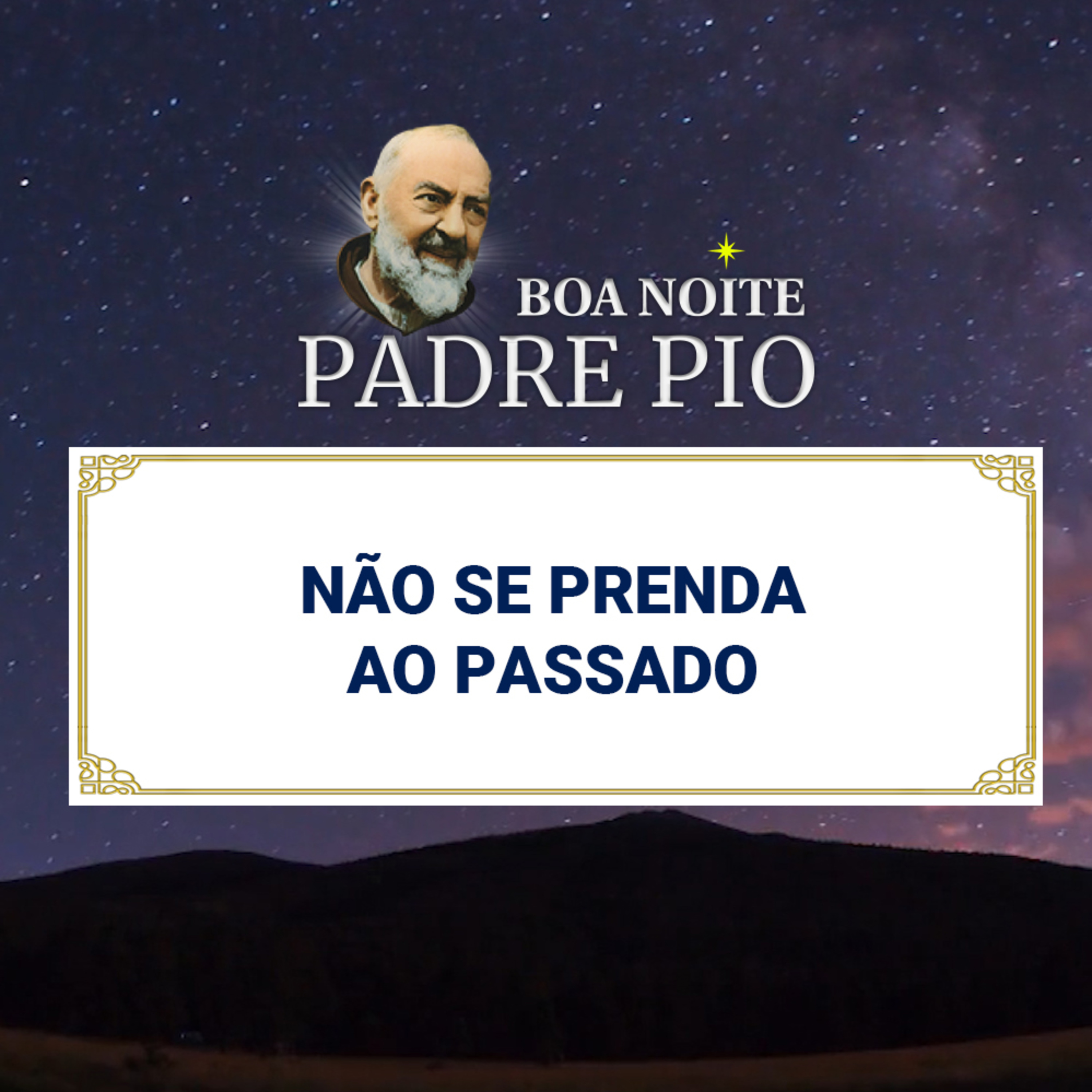 BOA NOITE
PADRE PIO

NÃO SE PRENDA
AO PASSADO